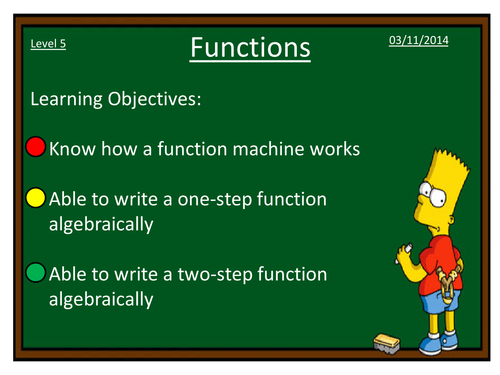 Level 5

Functions

03/11/2014

Learning Objectives:

Know how a function machine works

Able to write a one-step function algebraically

Able to write a two-step function algebraically